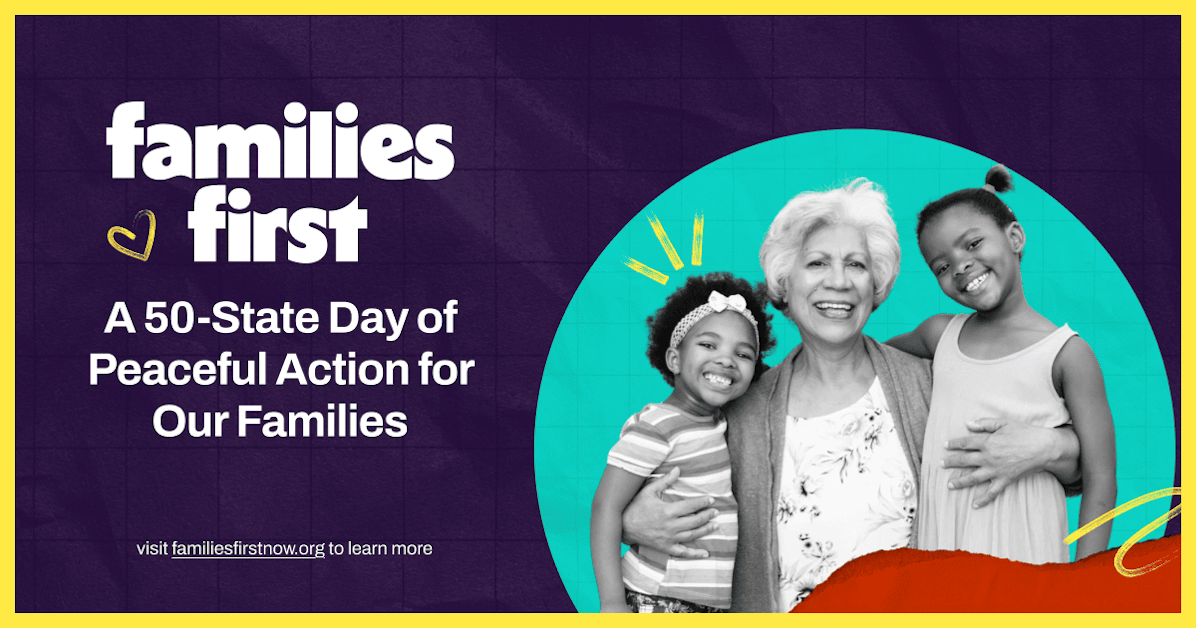 families first

A 50-State Day of Peaceful Action for Our Families

visit familiesfirstnow.org to learn more